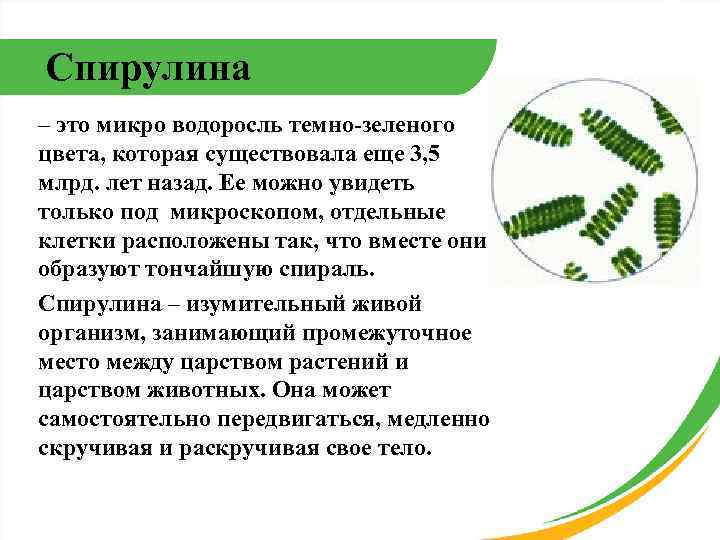 Спирулина

– это микро водоросль темно-зеленого цвета, которая существовала еще 3,5 млрд. лет назад. Ее можно увидеть только под микроскопом, отдельные клетки расположены так, что вместе они образуют тончайшую спираль.

Спирулина – изумительный живой организм, занимающий промежуточное место между царством растений и царством животных. Она может самостоятельно передвигаться, медленно скручивая и раскручивая свое тело.